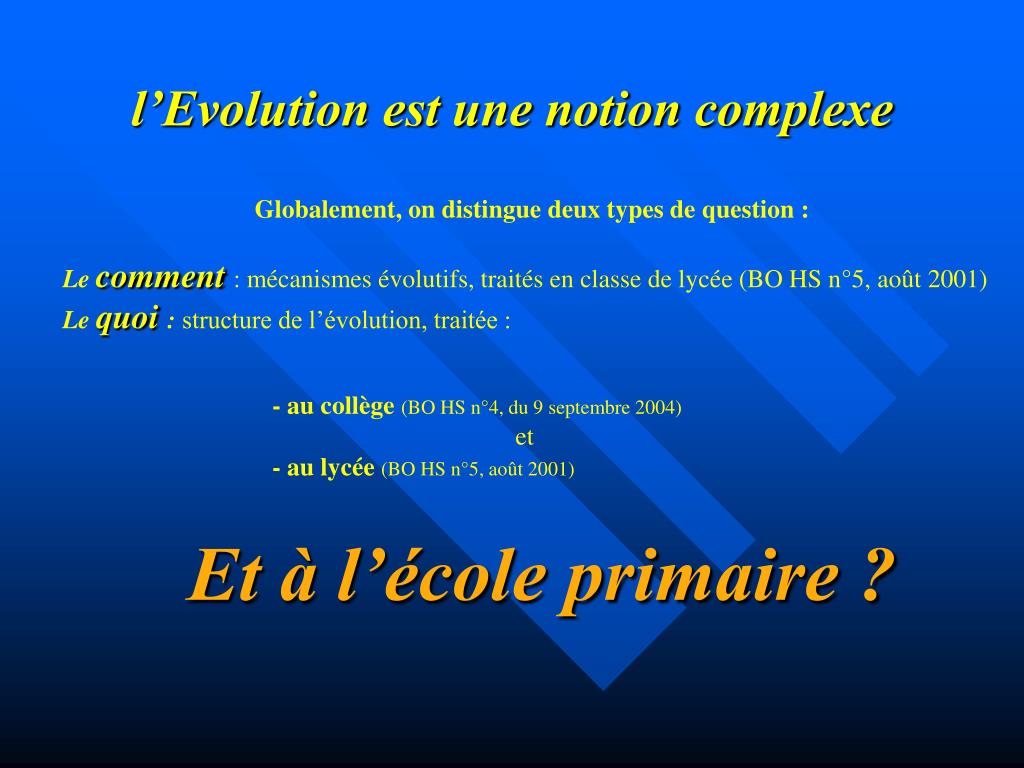 l’Evolution est une notion complexe

Globalement, on distingue deux types de question :

Le comment : mécanismes évolutifs, traités en classe de lycée (BO HS n°5, août 2001)
Le quoi : structure de l’évolution, traitée :

- au collège (BO HS n°4, du 9 septembre 2004)
et
- au lycée (BO HS n°5, août 2001)

Et à l’école primaire ?